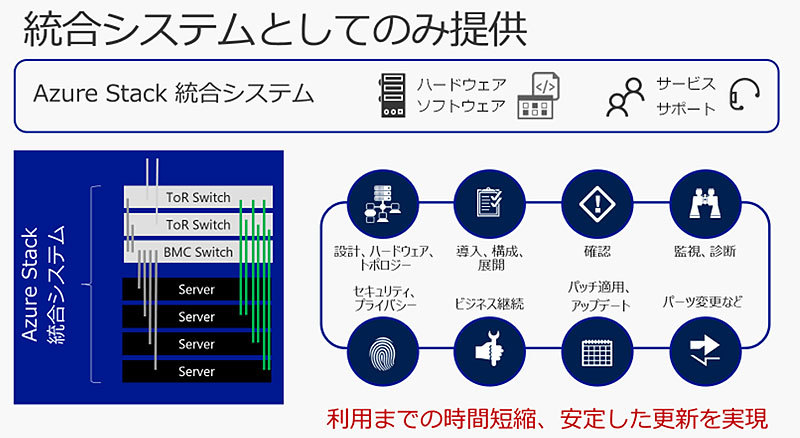 統合システムとしてのみ提供

Azure Stack 統合システム

ハードウェア
ソフトウェア

サービス
サポート

Azure Stack
統合システム

ToR Switch
ToR Switch
BMC Switch
Server
Server
Server
Server

設計、ハードウェア、トポロジー

導入、構成、展開

確認

監視、診断

セキュリティ、プライバシー

ビジネス継続

パッチ適用、アップデート

パーツ変更など

利用までの時間短縮、安定した更新を実現